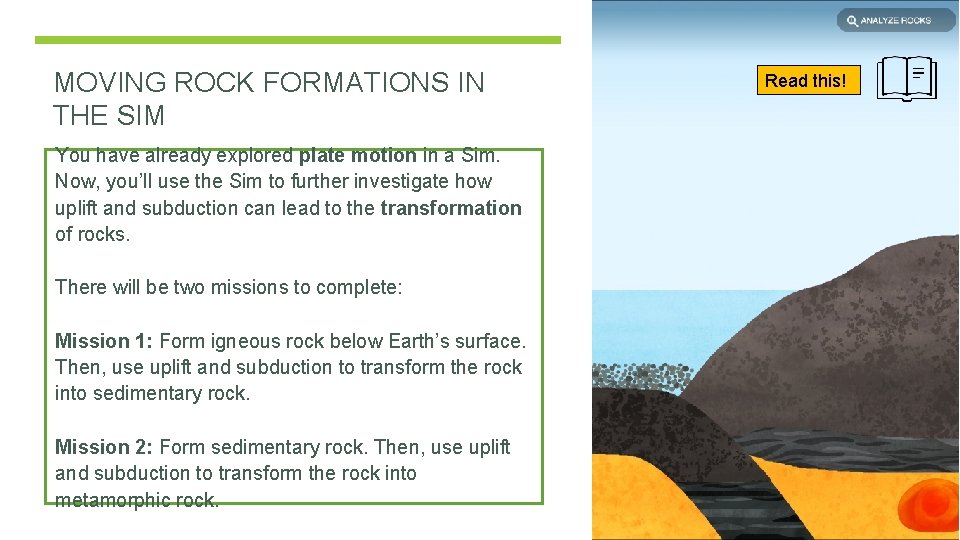 MOVING ROCK FORMATIONS IN THE SIM

You have already explored plate motion in a Sim. Now, you'll use the Sim to further investigate how uplift and subduction can lead to the transformation of rocks.

There will be two missions to complete:

Mission 1: Form igneous rock below Earth's surface. Then, use uplift and subduction to transform the rock into sedimentary rock.

Mission 2: Form sedimentary rock. Then, use uplift and subduction to transform the rock into metamorphic rock.

ANALYZE ROCKS

Read this!